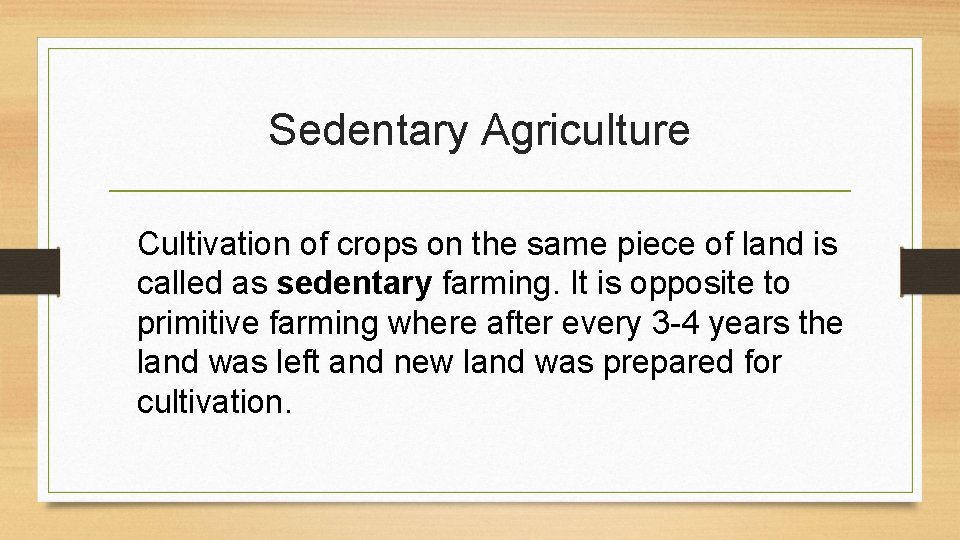 Sedentary Agriculture

Cultivation of crops on the same piece of land is called as sedentary farming. It is opposite to primitive farming where after every 3-4 years the land was left and new land was prepared for cultivation.